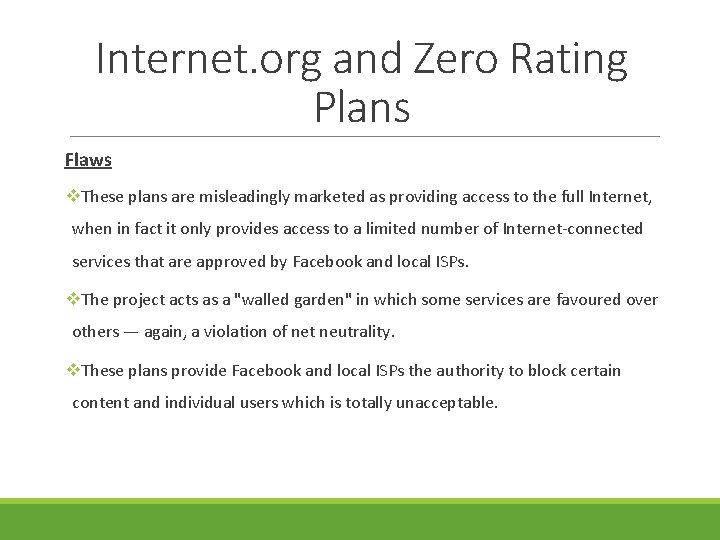 Internet.org and Zero Rating Plans

Flaws

❖These plans are misleadingly marketed as providing access to the full Internet, when in fact it only provides access to a limited number of Internet-connected services that are approved by Facebook and local ISPs.

❖The project acts as a "walled garden" in which some services are favoured over others — again, a violation of net neutrality.

❖These plans provide Facebook and local ISPs the authority to block certain content and individual users which is totally unacceptable.